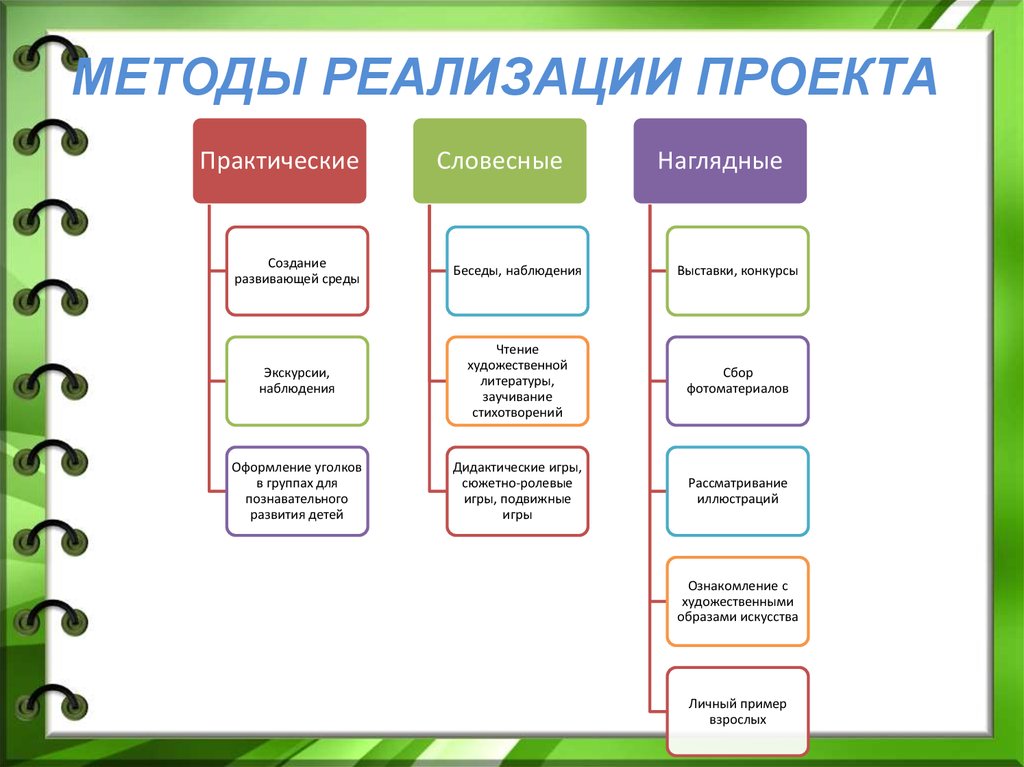 МЕТОДЫ РЕАЛИЗАЦИИ ПРОЕКТА

Практические

Создание развивающей среды

Экскурсии, наблюдения

Оформление уголков в группах для познавательного развития детей

Словесные

Беседы, наблюдения

Чтение художественной литературы, заучивание стихотворений

Дидактические игры, сюжетно-ролевые игры, подвижные игры

Наглядные

Выставки, конкурсы

Сбор фотоматериалов

Рассматривание иллюстраций

Ознакомление с художественными образами искусства

Личный пример взрослых